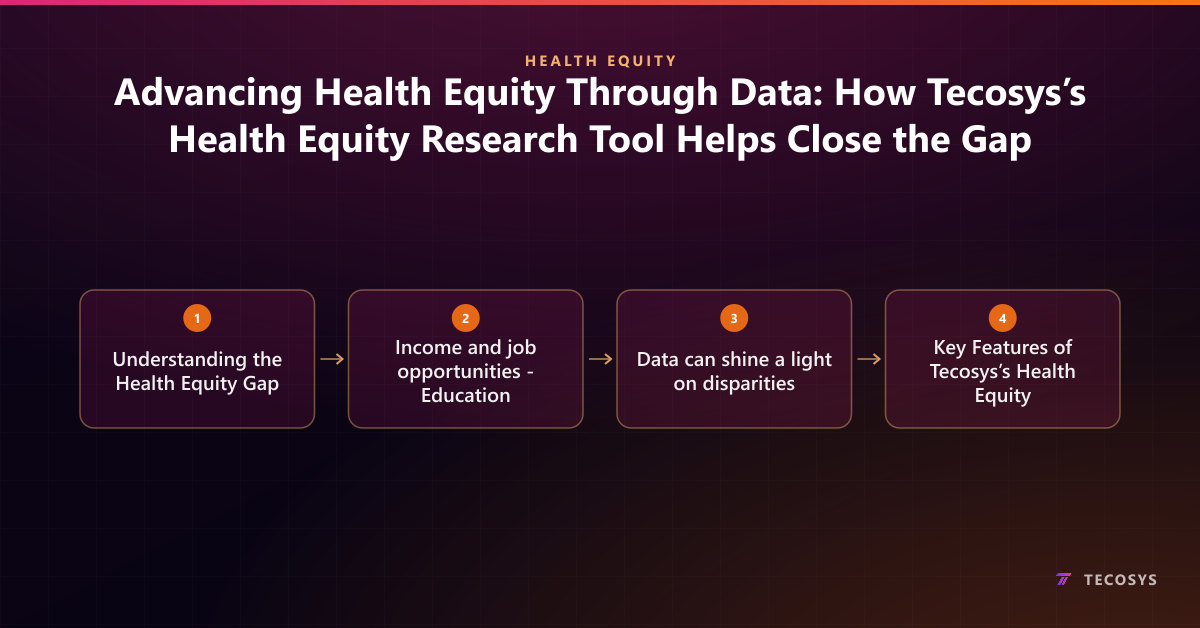 HEALTH EQUITY

Advancing Health Equity Through Data: How Tecosys's Health Equity Research Tool Helps Close the Gap

1
Understanding the Health Equity Gap

2
Income and job opportunities - Education

3
Data can shine a light on disparities

4
Key Features of Tecosys's Health Equity

TECOSYS